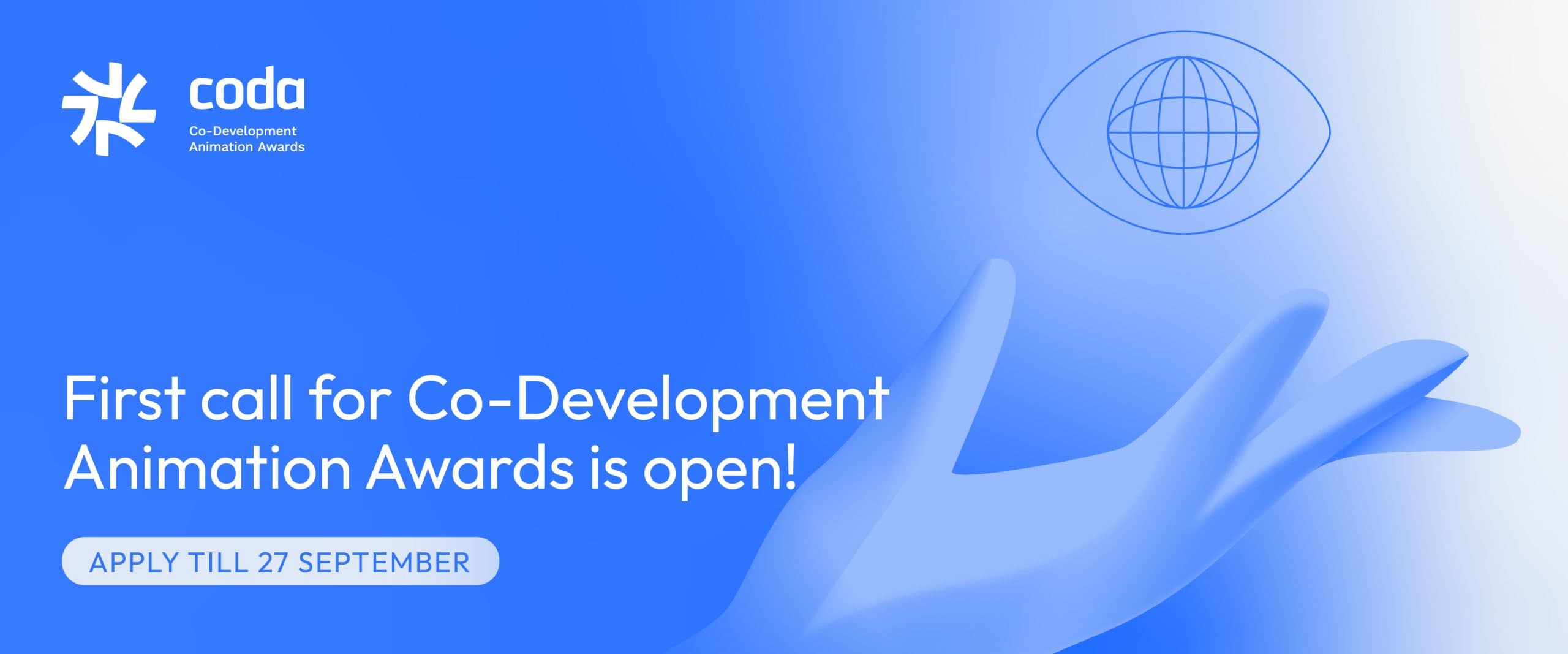 coda
Co-Development
Animation Awards

First call for Co-Development Animation Awards is open!

APPLY TILL 27 SEPTEMBER